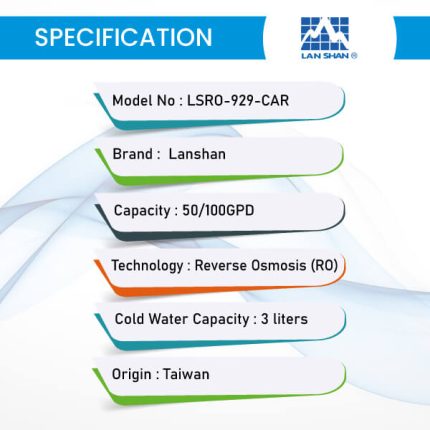 SPECIFICATION

LAN SHAN ®

Model No : LSRO-929-CAR

Brand : Lanshan

Capacity : 50/100GPD

Technology : Reverse Osmosis (RO)

Cold Water Capacity : 3 liters

Origin : Taiwan